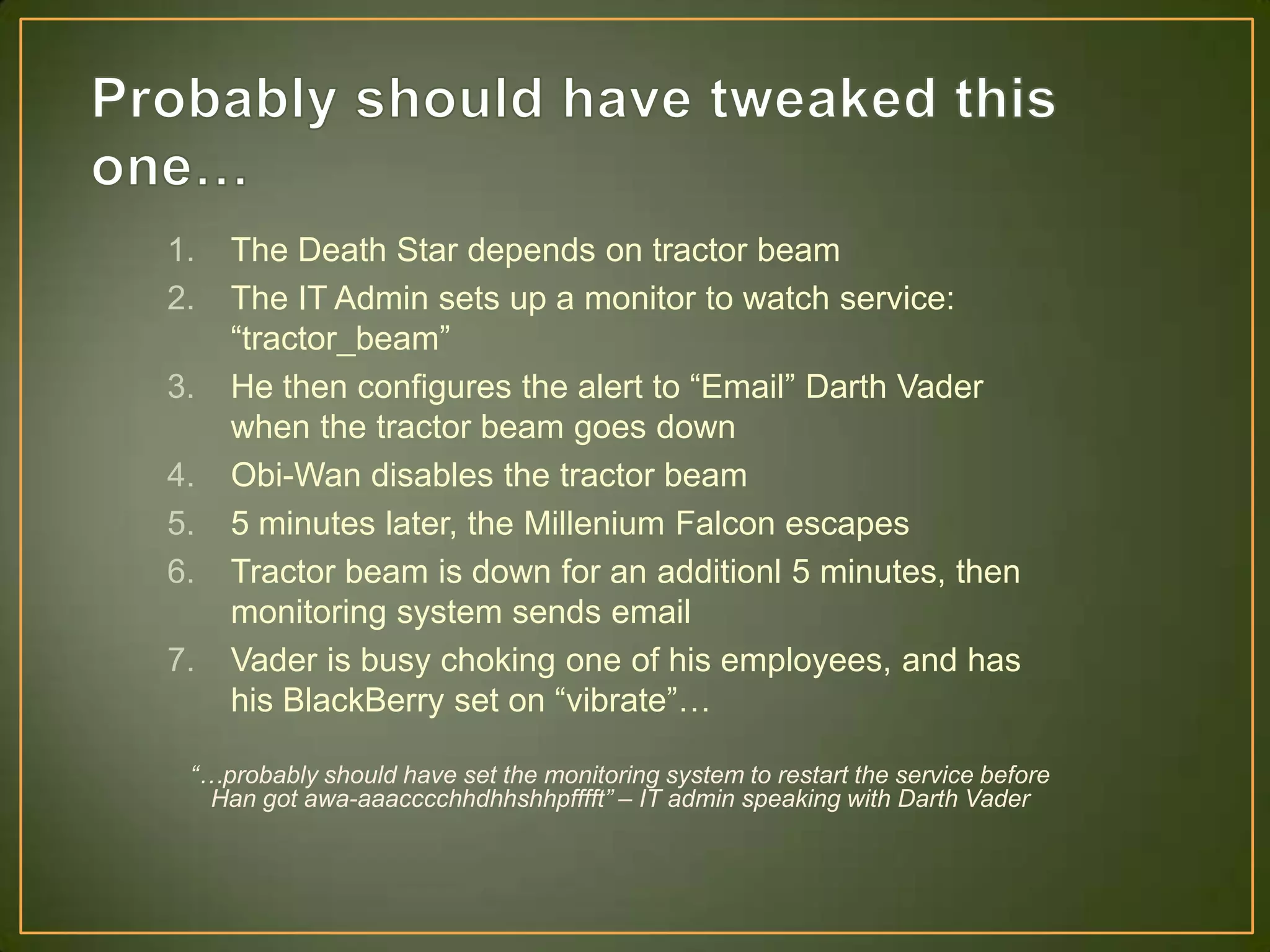 Probably should have tweaked this one…

1. The Death Star depends on tractor beam
2. The IT Admin sets up a monitor to watch service: “tractor_beam”
3. He then configures the alert to “Email” Darth Vader when the tractor beam goes down
4. Obi-Wan disables the tractor beam
5. 5 minutes later, the Millenium Falcon escapes
6. Tractor beam is down for an additionl 5 minutes, then monitoring system sends email
7. Vader is busy choking one of his employees, and has his BlackBerry set on “vibrate”…

“…probably should have set the monitoring system to restart the service before Han got awa-aaacccchhdhhshhpfffft” – IT admin speaking with Darth Vader